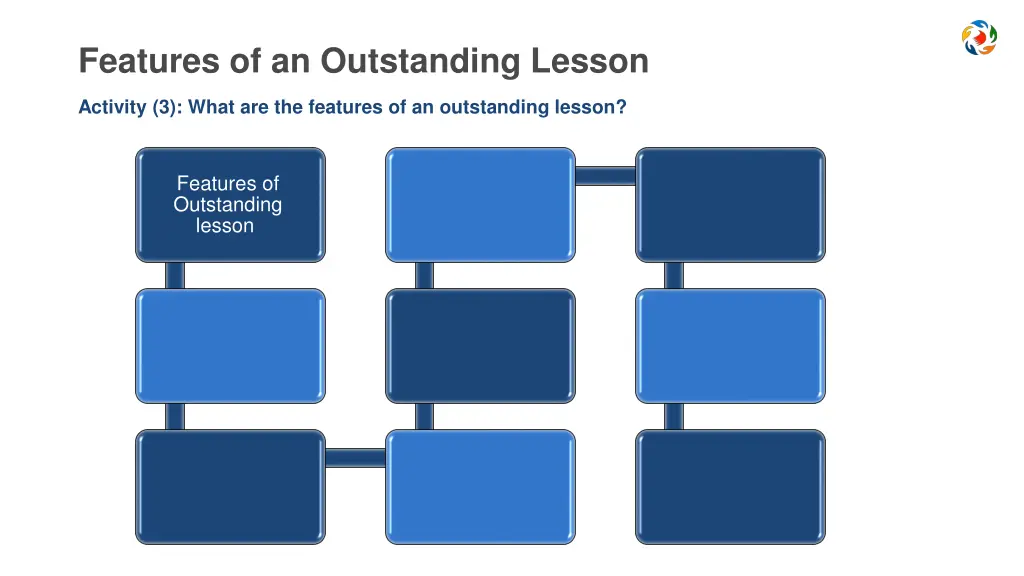 Features of an Outstanding Lesson

Activity (3): What are the features of an outstanding lesson?

Features of Outstanding lesson